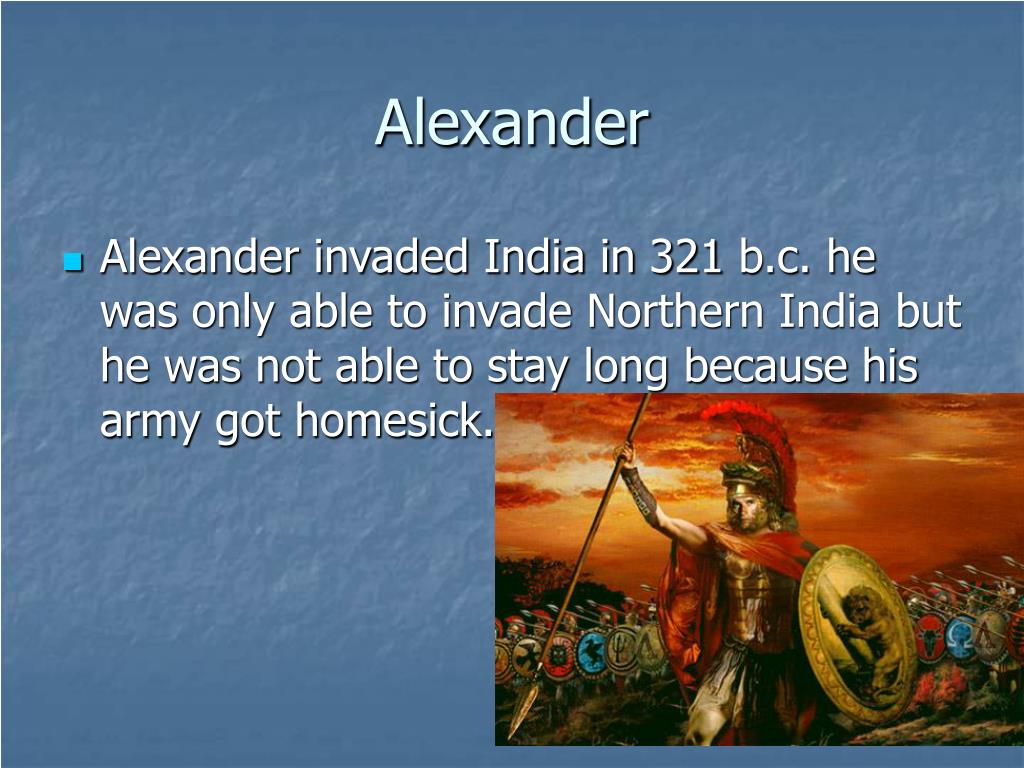 Alexander

Alexander invaded India in 321 b.c. he was only able to invade Northern India but he was not able to stay long because his army got homesick.